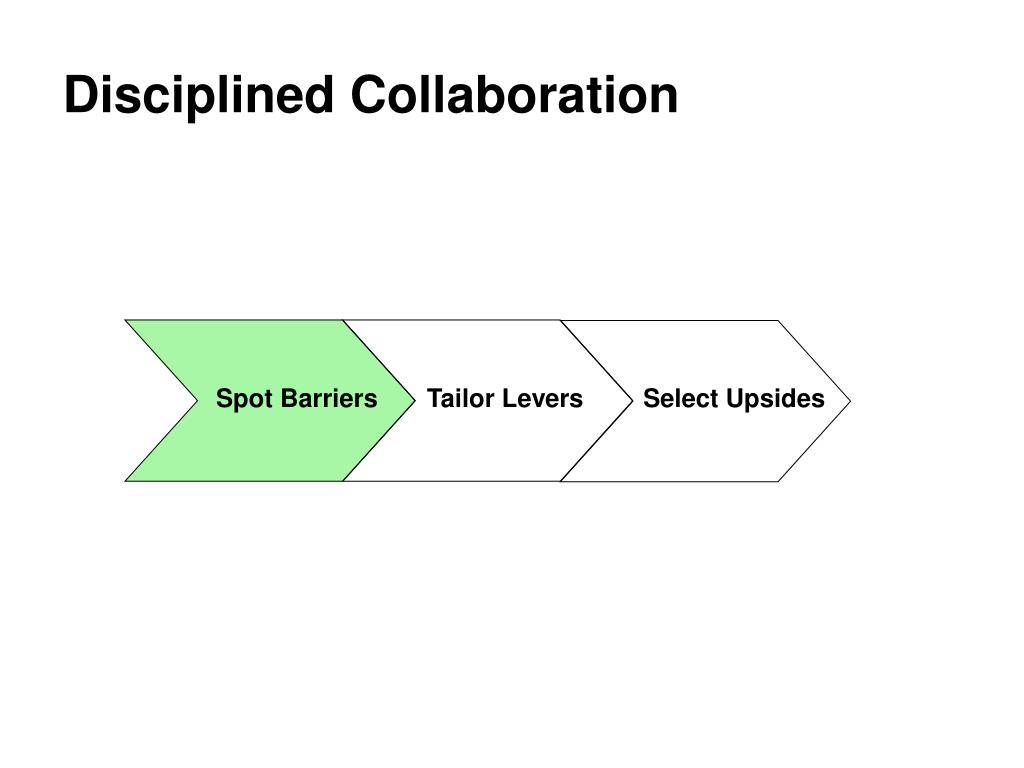 Disciplined Collaboration

Spot Barriers

Tailor Levers

Select Upsides